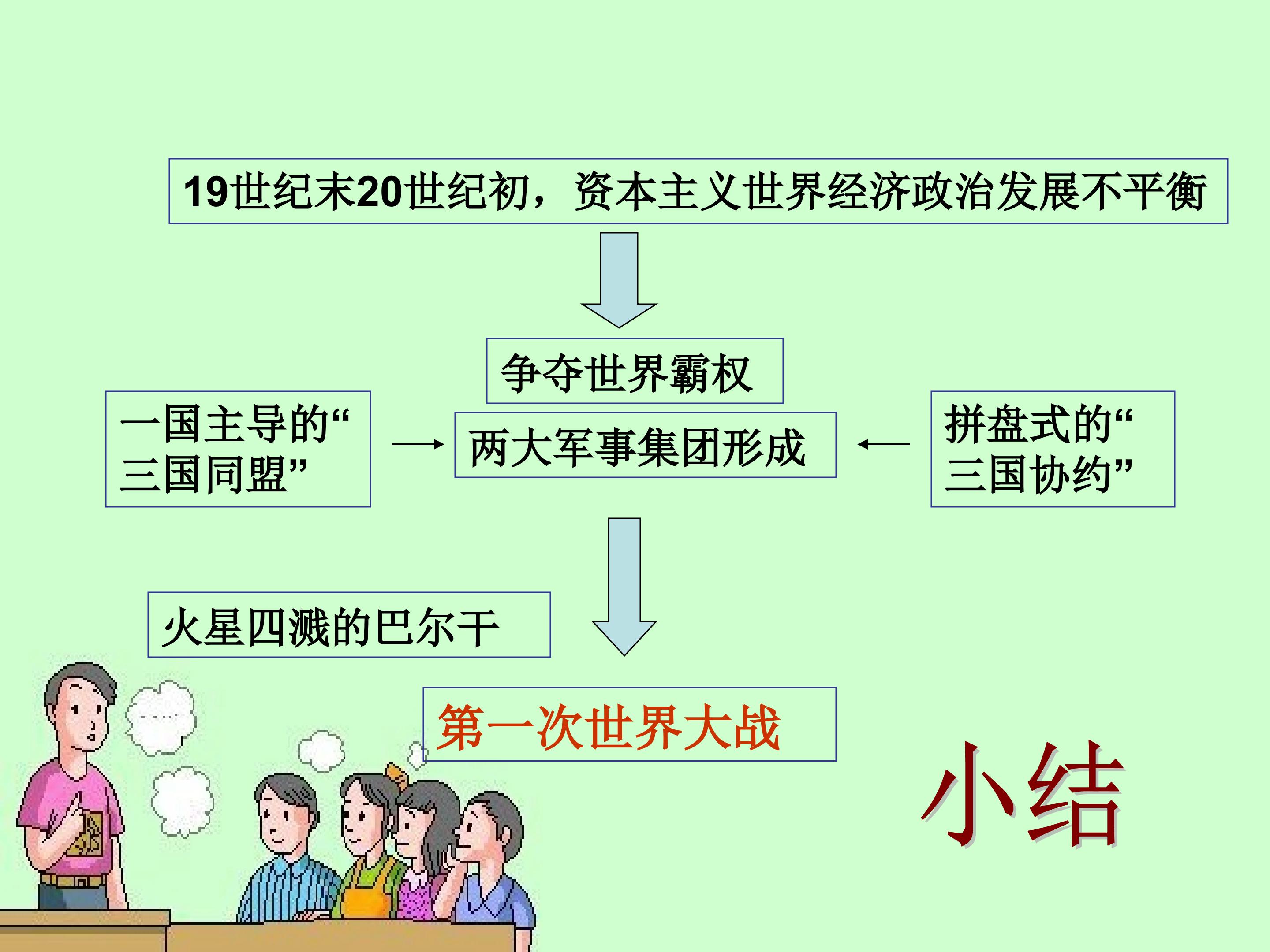 19世纪末20世纪初，资本主义世界经济政治发展不平衡

争夺世界霸权

一国主导的“三国同盟”

两大军事集团形成

拼盘式的“三国协约”

火星四溅的巴尔干

第一次世界大战

小结